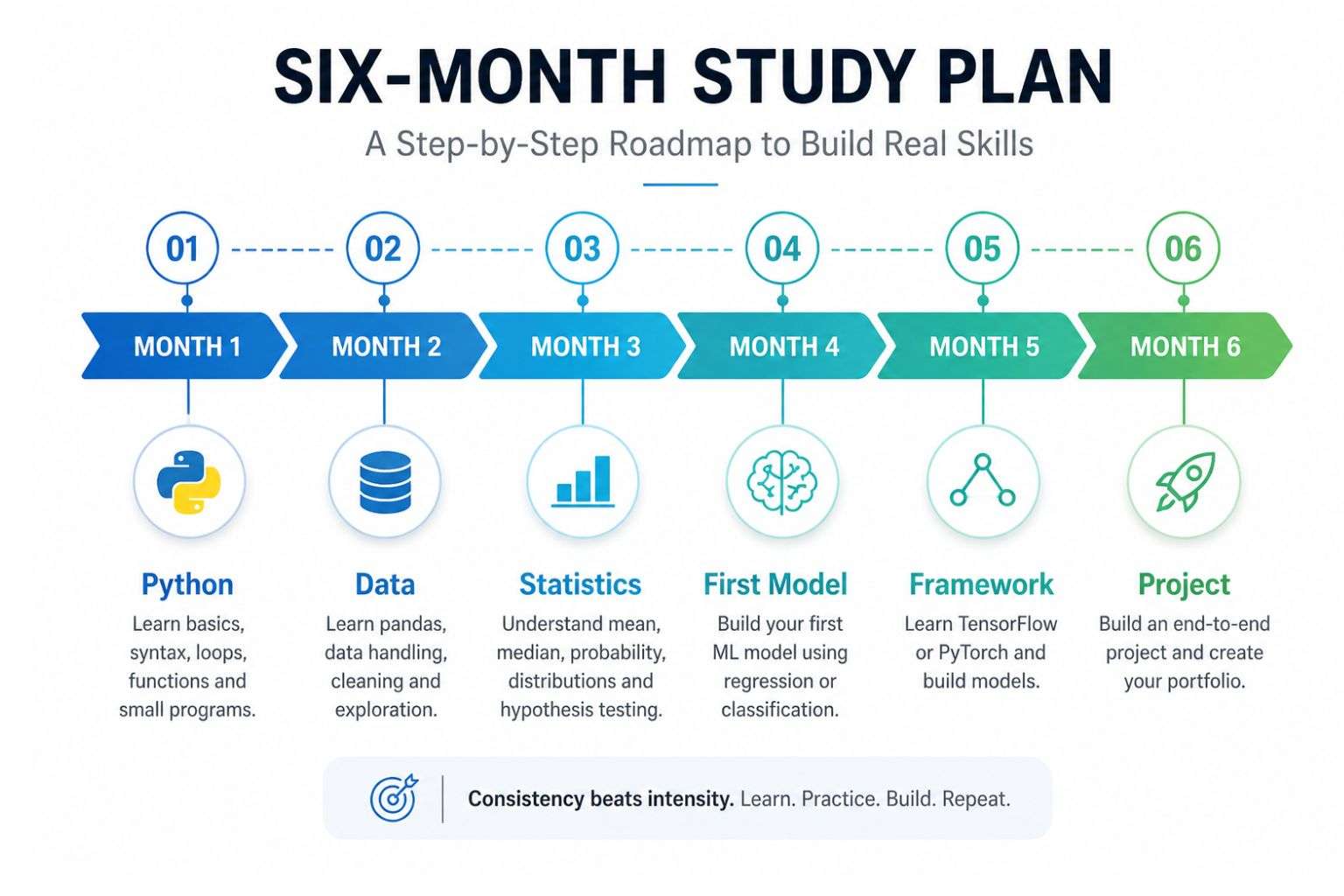 SIX-MONTH STUDY PLAN

A Step-by-Step Roadmap to Build Real Skills

01

MONTH 1

Python

Learn basics, syntax, loops, functions and small programs.

02

MONTH 2

Data

Learn pandas, data handling, cleaning and exploration.

03

MONTH 3

Statistics

Understand mean, median, probability, distributions and hypothesis testing.

04

MONTH 4

First Model

Build your first ML model using regression or classification.

05

MONTH 5

Framework

Learn TensorFlow or PyTorch and build models.

06

MONTH 6

Project

Build an end-to-end project and create your portfolio.

Consistency beats intensity. Learn. Practice. Build. Repeat.